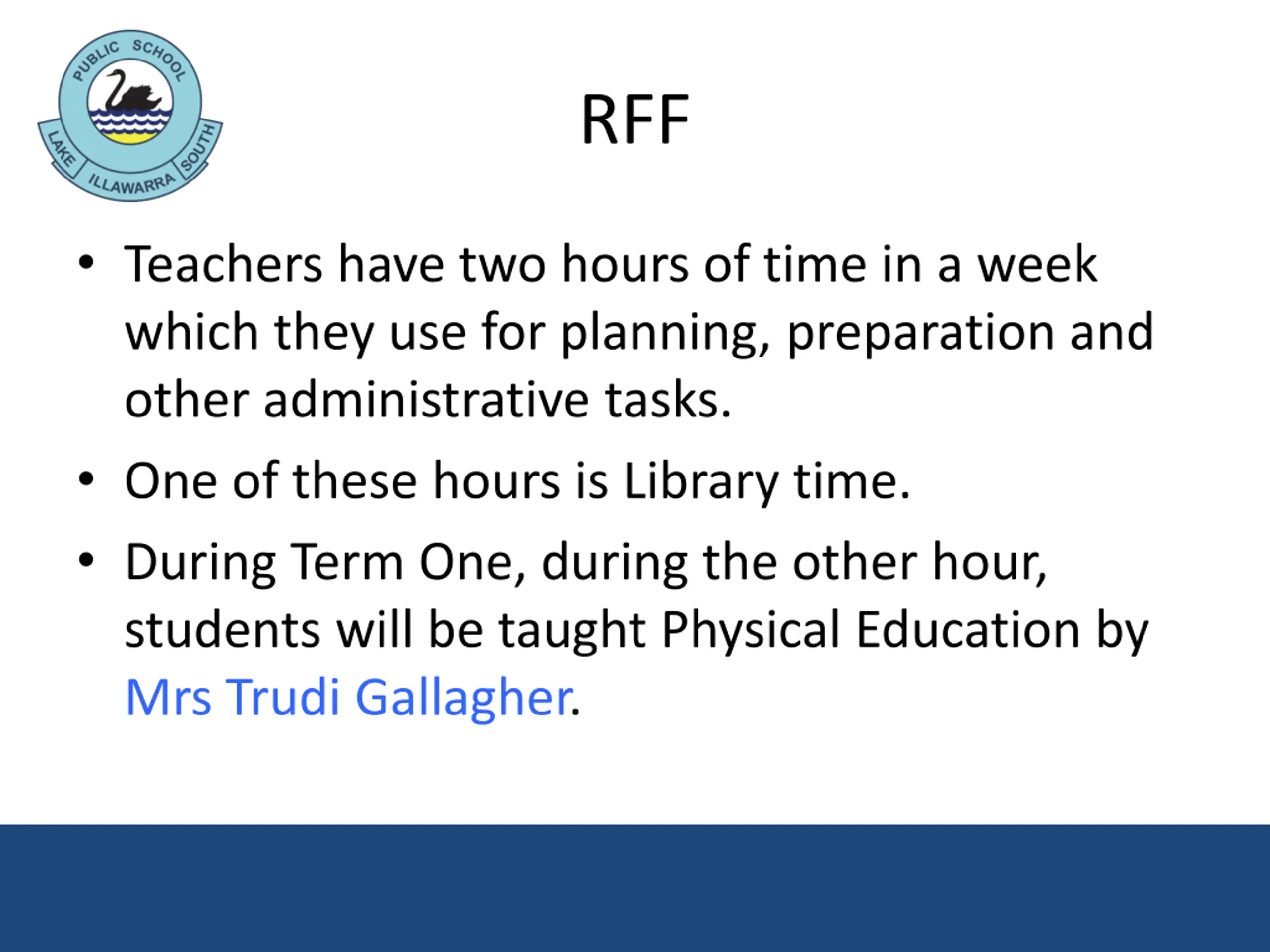 PUBLIC SCHOOL
LAKE ILLAWARRA SOUTH

RFF

• Teachers have two hours of time in a week which they use for planning, preparation and other administrative tasks.

• One of these hours is Library time.

• During Term One, during the other hour, students will be taught Physical Education by Mrs Trudi Gallagher.